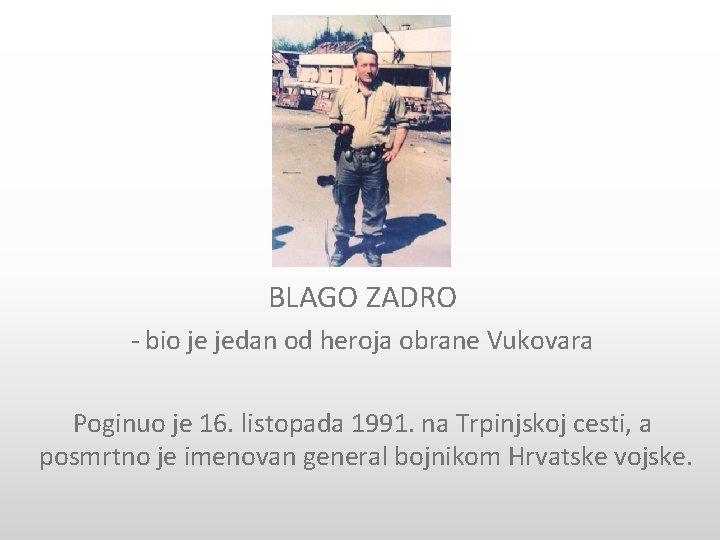 BLAGO ZADRO

- bio je jedan od heroja obrane Vukovara

Poginuo je 16. listopada 1991. na Trpinjskoj cesti, a posmrtno je imenovan general bojnikom Hrvatske vojske.